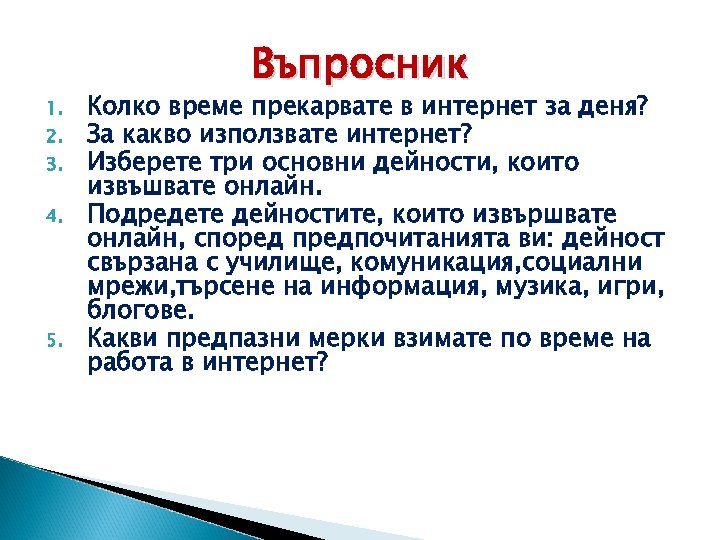 Въпросник

1. Колко време прекарвате в интернет за деня?
2. За какво използвате интернет?
3. Изберете три основни дейности, които извъшвате онлайн.
4. Подредете дейностите, които извършвате онлайн, според предпочитанията ви: дейност свързана с училище, комуникация,социални мрежи,търсене на информация, музика, игри, блогове.
5. Какви предпазни мерки взимате по време на работа в интернет?